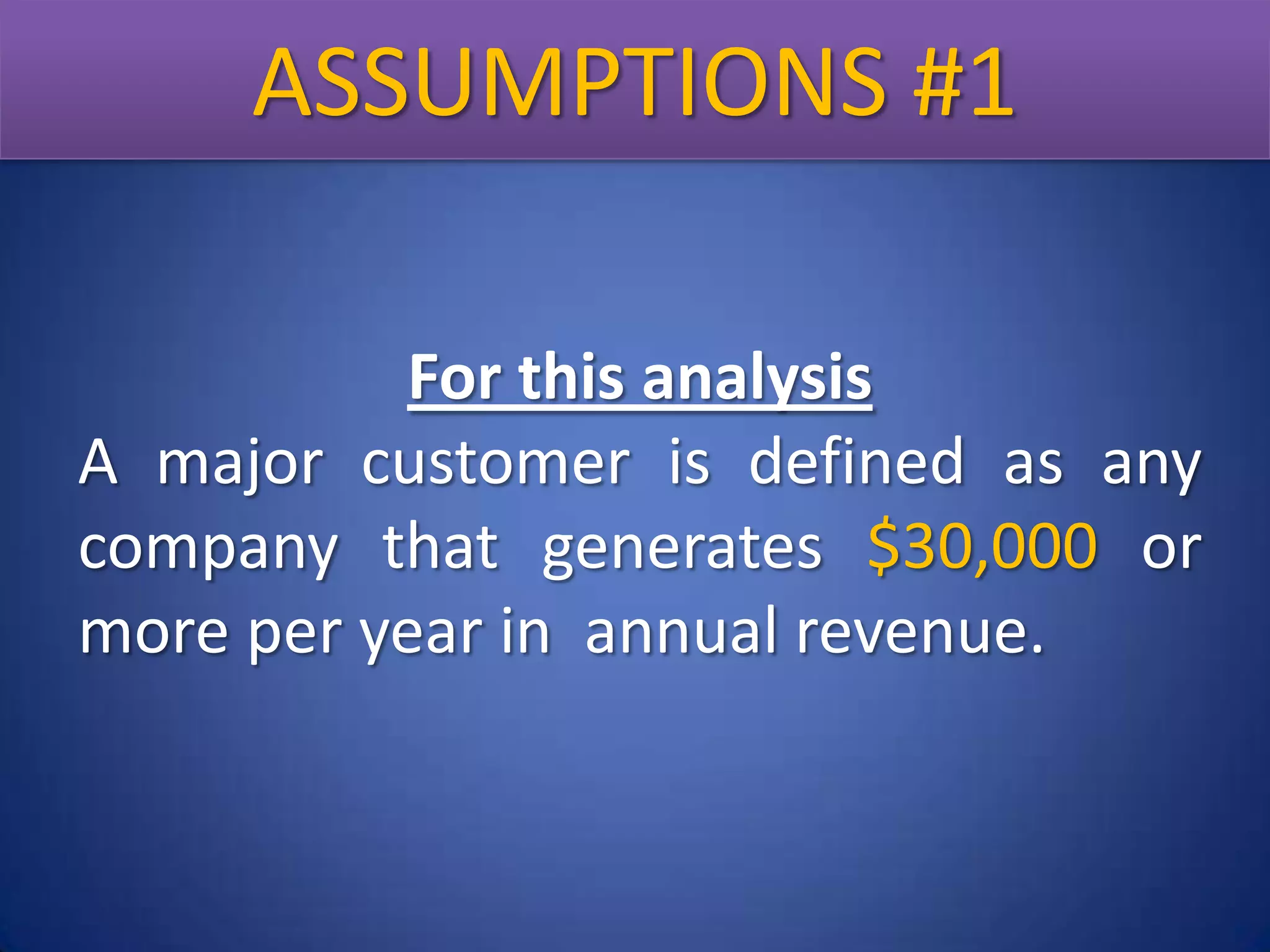 ASSUMPTIONS #1

For this analysis

A major customer is defined as any company that generates \$30,000 or more per year in annual revenue.